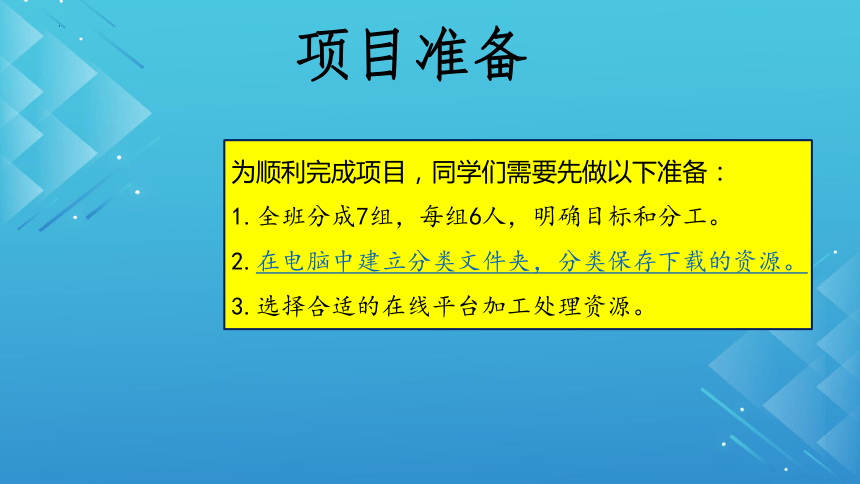 项目准备

为顺利完成项目，同学们需要先做以下准备：

1. 全班分成7组，每组6人，明确目标和分工。

2. 在电脑中建立分类文件夹，分类保存下载的资源。

3. 选择合适的在线平台加工处理资源。